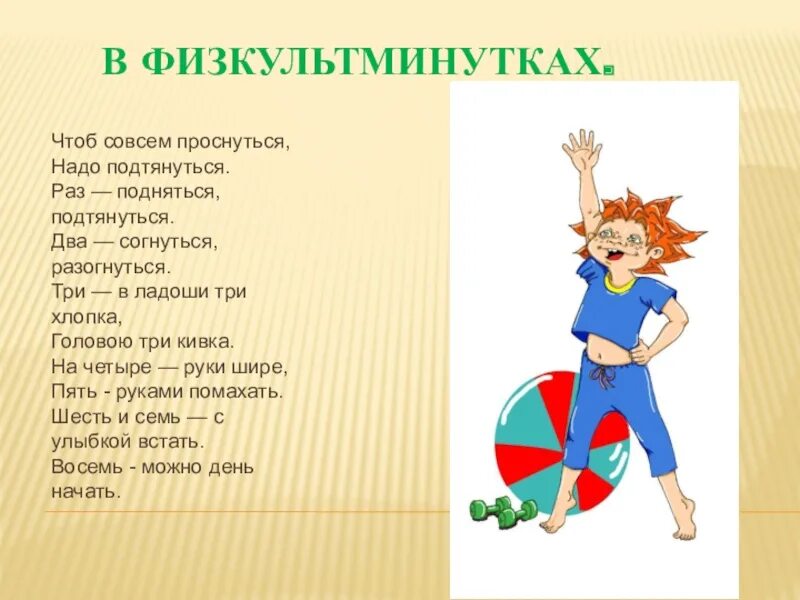 В ФИЗКУЛЬТМИНУТКАХ.

Чтоб совсем проснуться,
Надо подтянуться.
Раз — подняться, подтянуться.
Два — согнуться, разогнуться.
Три — в ладоши три хлопка,
Головою три кивка.
На четыре — руки шире,
Пять - руками помахать.
Шесть и семь — с улыбкой встать.
Восемь - можно день начать.